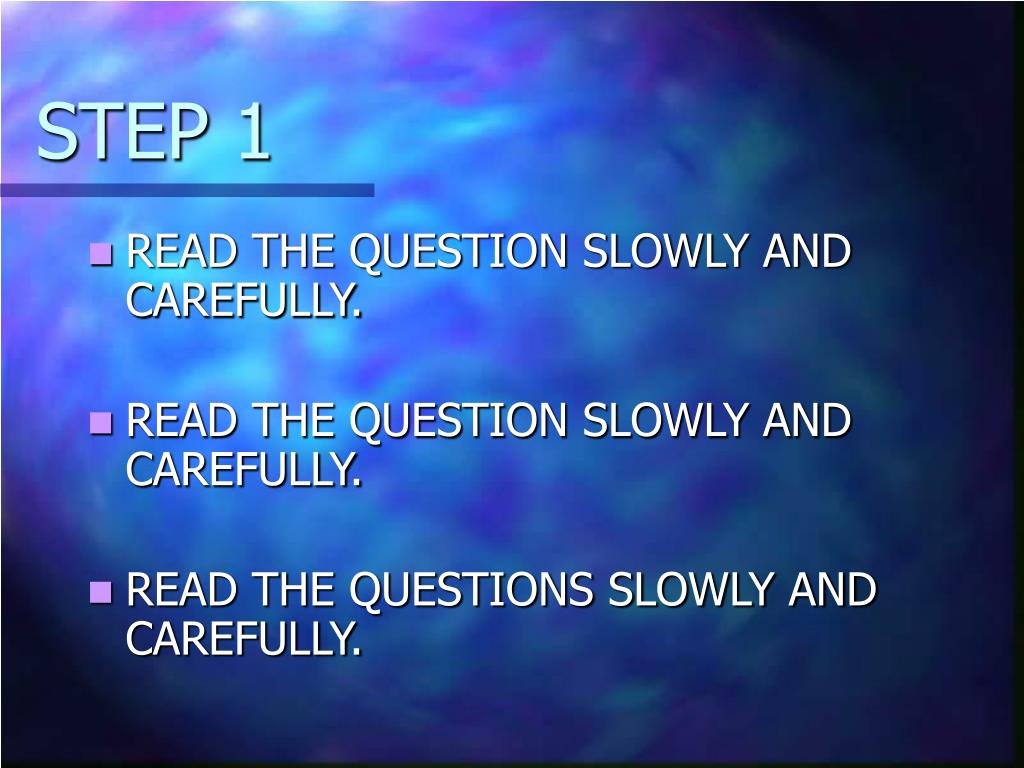 STEP 1

READ THE QUESTION SLOWLY AND CAREFULLY.

READ THE QUESTION SLOWLY AND CAREFULLY.

READ THE QUESTIONS SLOWLY AND CAREFULLY.